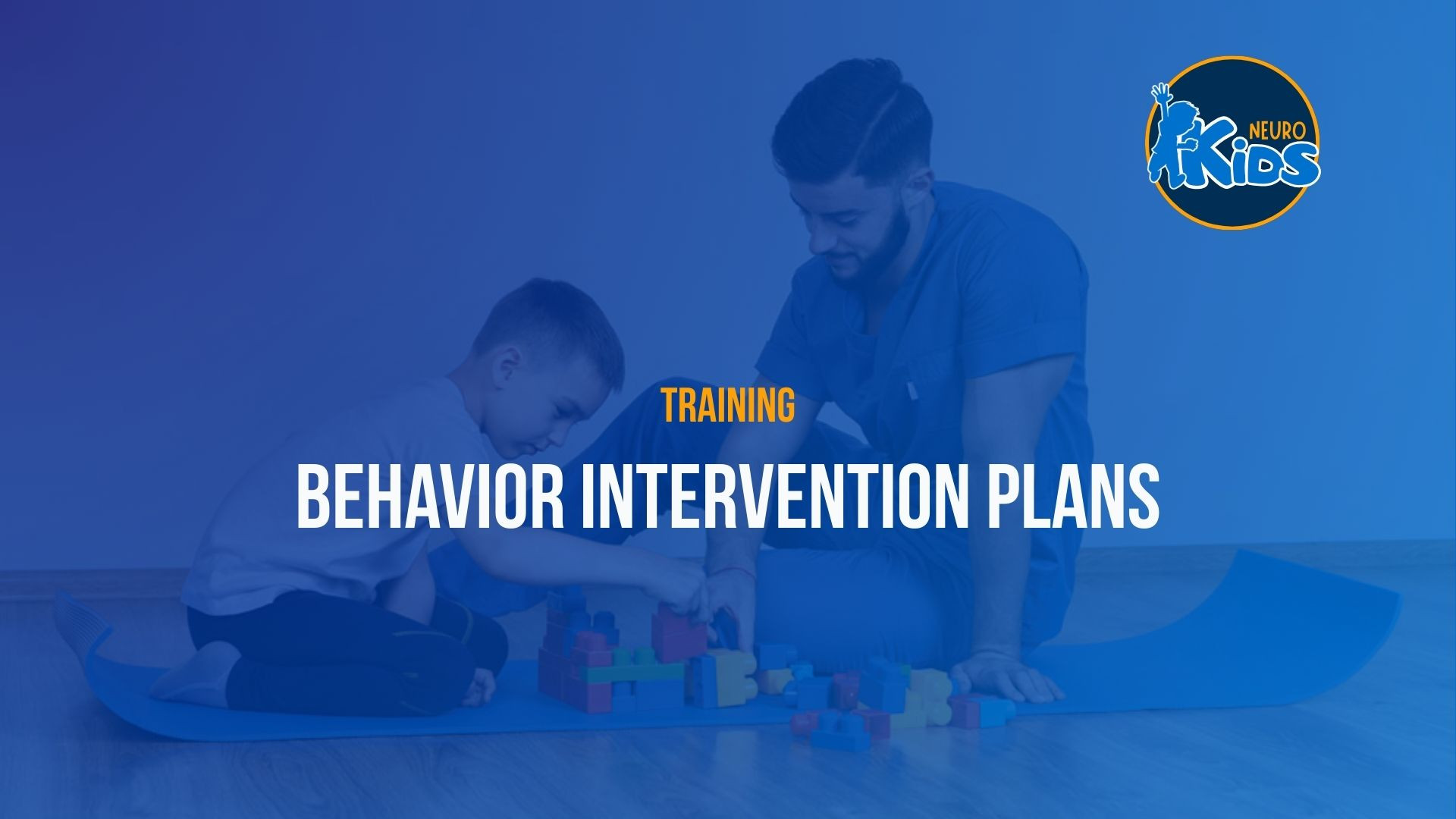 NEURO KIDS

TRAINING

BEHAVIOR INTERVENTION PLANS